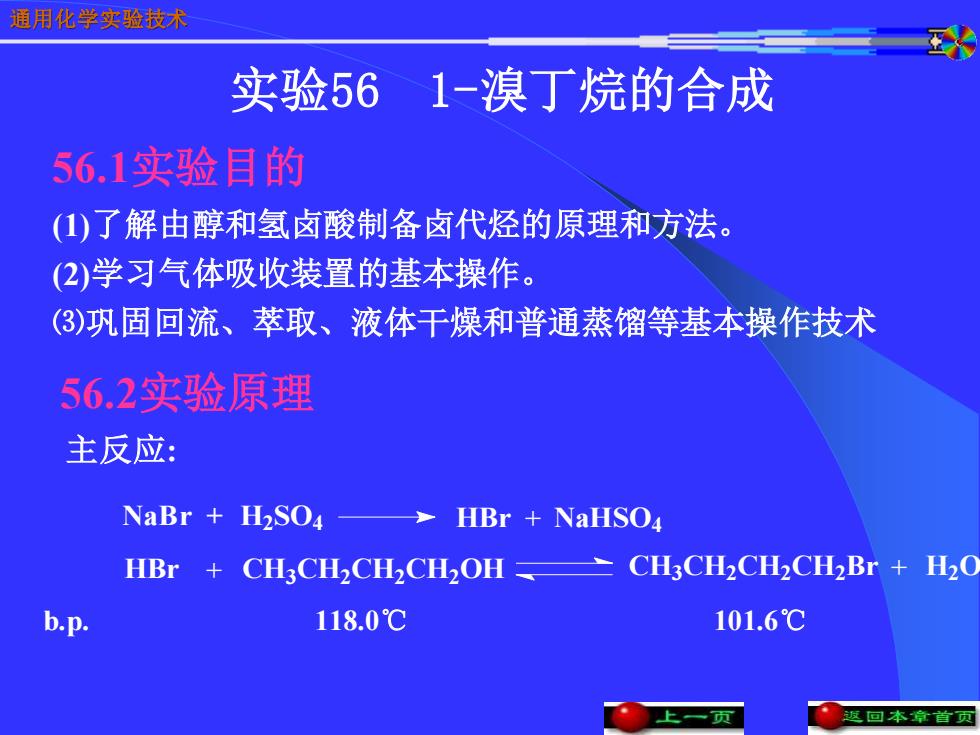 通用化学实验技术

实验56 1-溴丁烷的合成

56.1实验目的

(1)了解由醇和氢卤酸制备卤代烃的原理和方法。

(2)学习气体吸收装置的基本操作。

⑶巩固回流、萃取、液体干燥和普通蒸馏等基本操作技术

56.2实验原理

主反应:

$NaBr + H_2SO_4 \longrightarrow HBr + NaHSO_4$

$HBr + CH_3CH_2CH_2CH_2OH \rightleftharpoons CH_3CH_2CH_2CH_2Br + H_2O$

b.p. 118.0℃ 101.6℃

上一页

返回本章首页